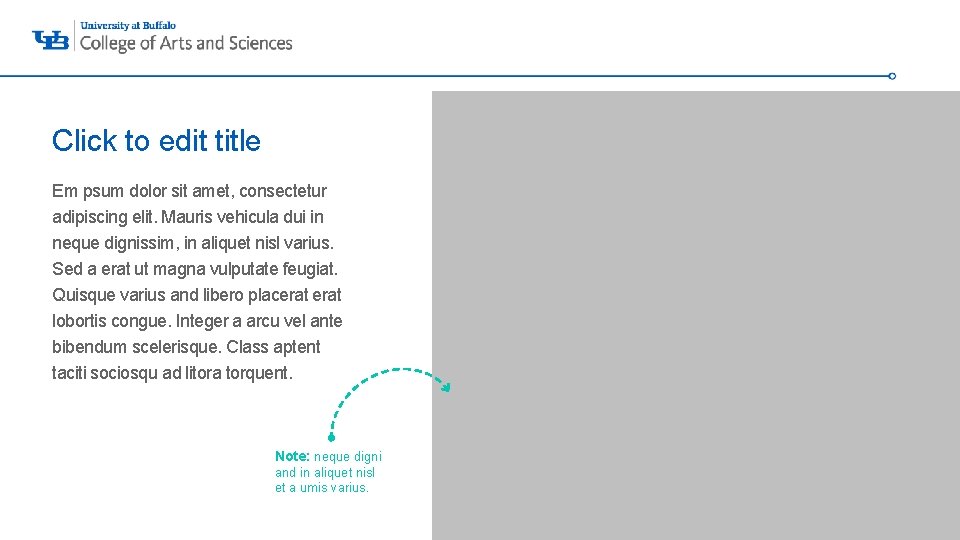 UB University at Buffalo
College of Arts and Sciences

Click to edit title

Em psum dolor sit amet, consectetur adipiscing elit. Mauris vehicula dui in neque dignissim, in aliquet nisl varius. Sed a erat ut magna vulputate feugiat. Quisque varius and libero placerat erat lobortis congue. Integer a arcu vel ante bibendum scelerisque. Class aptent taciti sociosqu ad litora torquent.

Note: neque digni and in aliquet nisl et a umis varius.